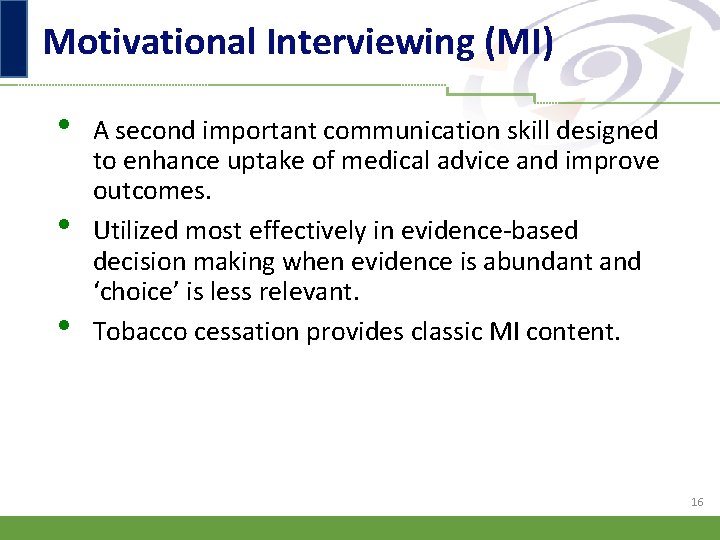 Motivational Interviewing (MI)

• A second important communication skill designed to enhance uptake of medical advice and improve outcomes.

• Utilized most effectively in evidence-based decision making when evidence is abundant and ‘choice’ is less relevant.

• Tobacco cessation provides classic MI content.

16